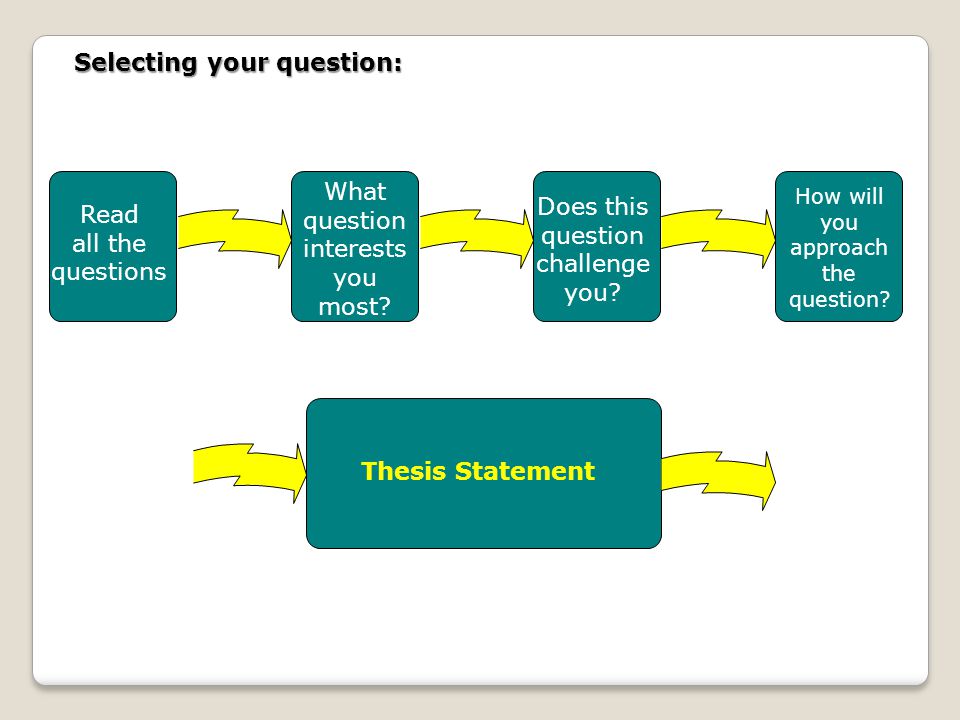 Selecting your question:

Read all the questions

What question interests you most?

Does this question challenge you?

How will you approach the question?

Thesis Statement